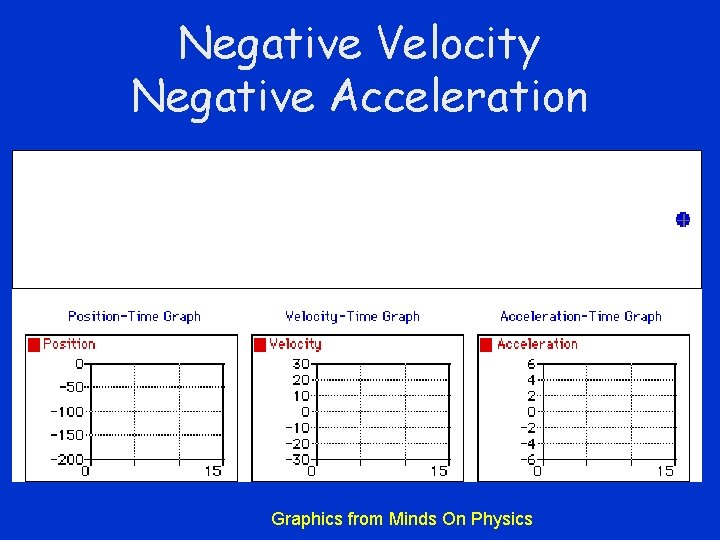 Negative Velocity
Negative Acceleration

Position-Time Graph

Position

0
-50
-100
-150
-200
0
15

Velocity-Time Graph

Velocity

30
20
10
0
-10
-20
-30
0
15

Acceleration-Time Graph

Acceleration

6
4
2
0
-2
-4
-6
0
15

Graphics from Minds On Physics